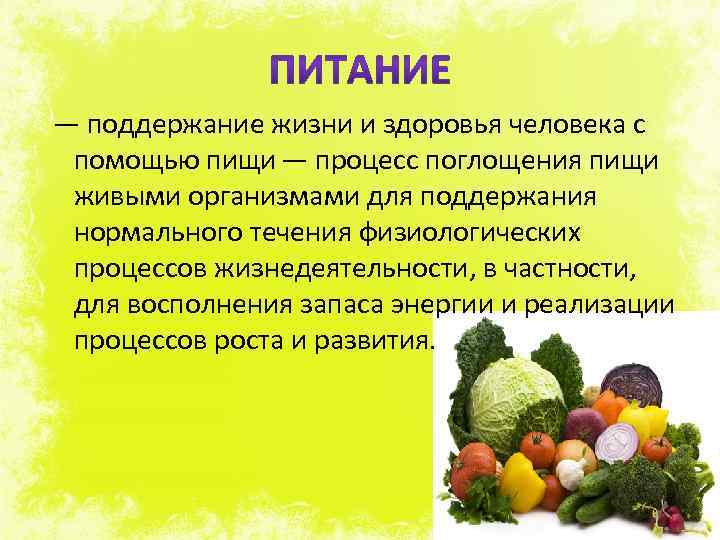 ПИТАНИЕ

— поддержание жизни и здоровья человека с помощью пищи — процесс поглощения пищи живыми организмами для поддержания нормального течения физиологических процессов жизнедеятельности, в частности, для восполнения запаса энергии и реализации процессов роста и развития.